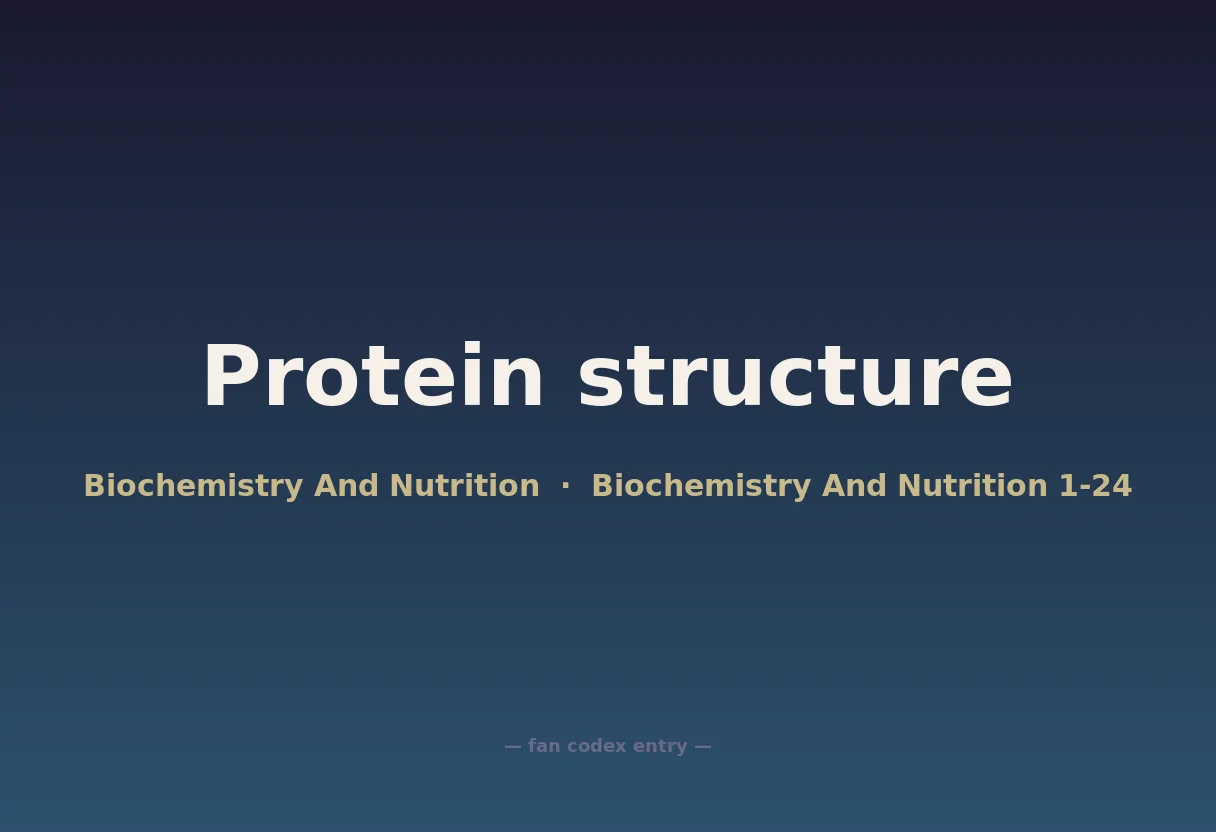 Protein structure

Biochemistry And Nutrition · Biochemistry And Nutrition 1-24

— fan codex entry —